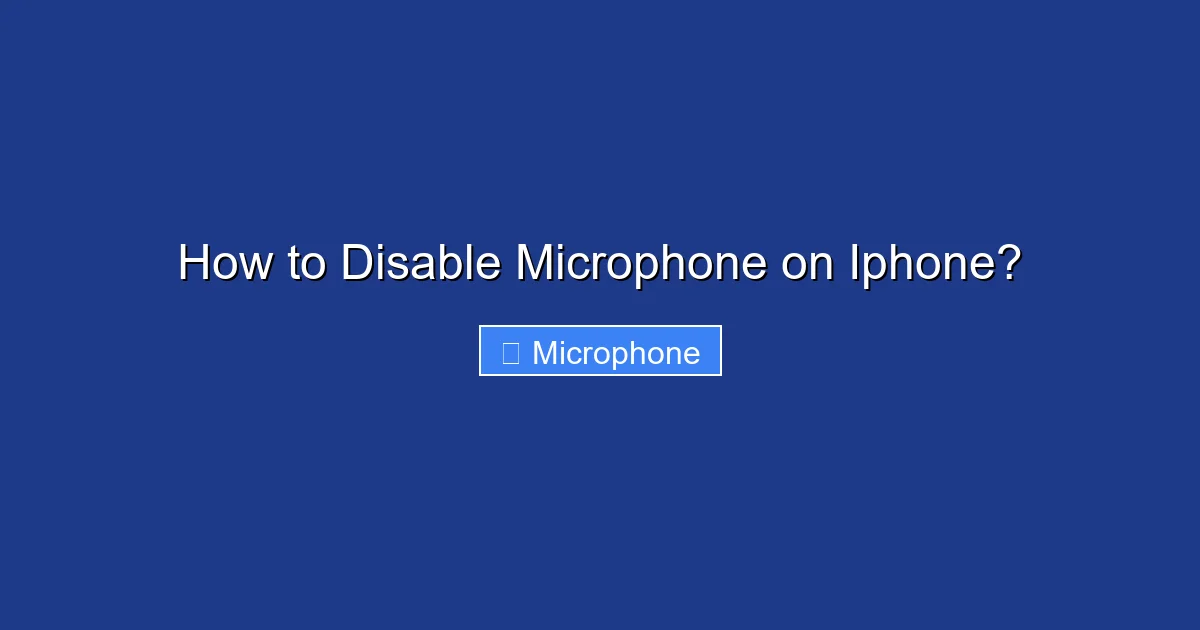 How to Disable Microphone on Iphone?

Microphone